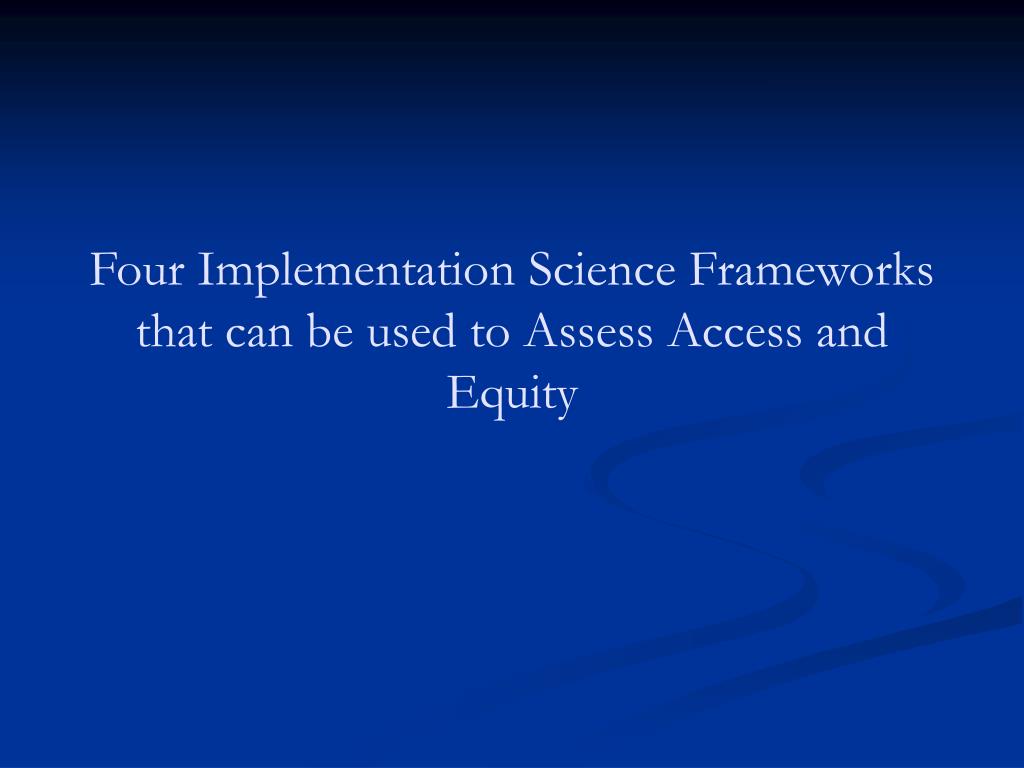 Four Implementation Science Frameworks that can be used to Assess Access and Equity